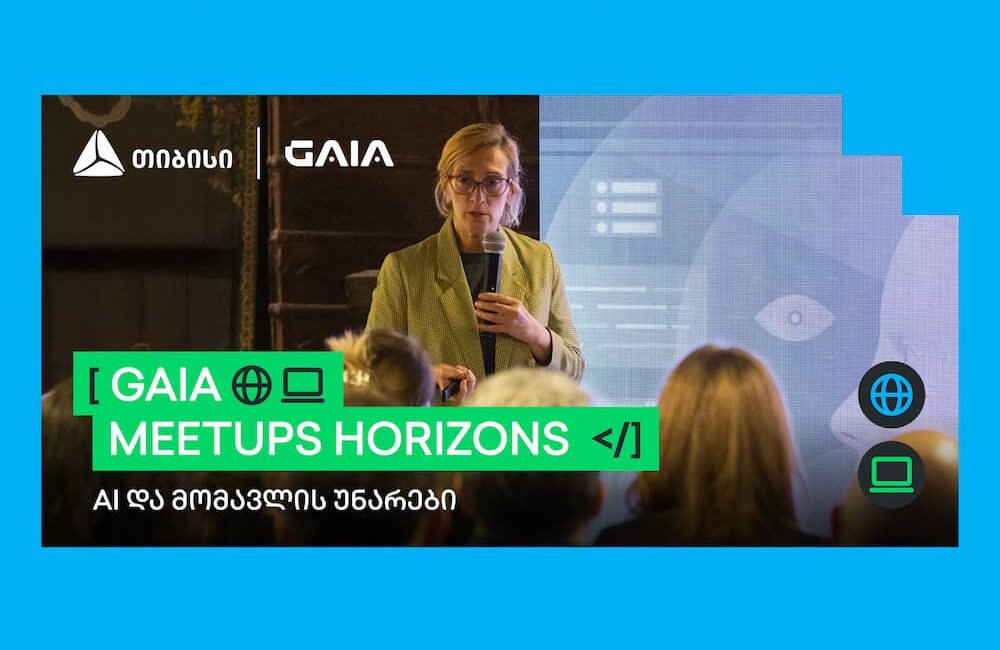 თიბისი | GAIA

[ GAIA
MEETUPS HORIZONS </]

AI და მომავლის უნარები